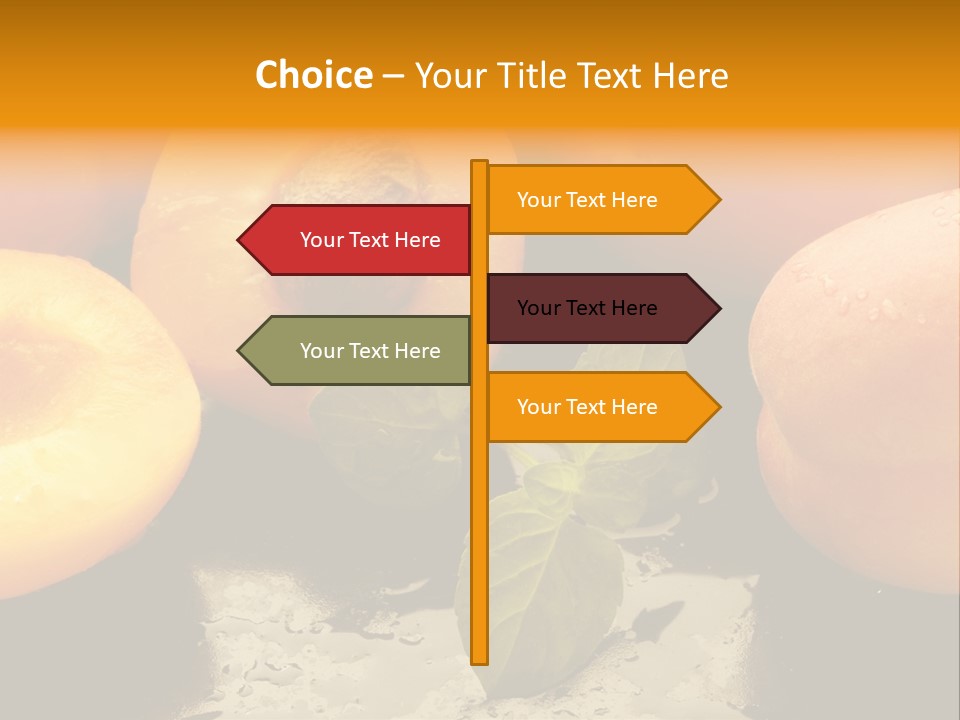 Choice – Your Title Text Here

Your Text Here

Your Text Here

Your Text Here

Your Text Here

Your Text Here